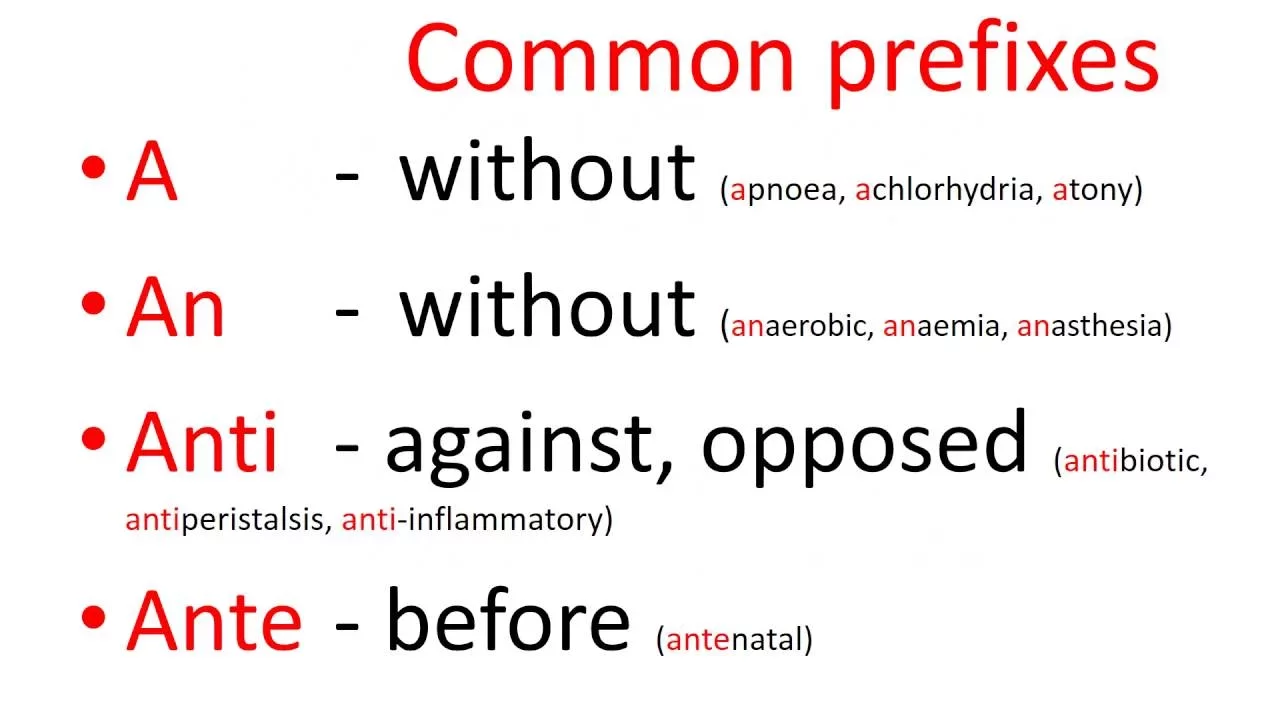 Common prefixes

• A - without (apnoea, achlorhydria, atony)

• An - without (anaerobic, anaemia, anasthesia)

• Anti - against, opposed (antibiotic, antiperistalsis, anti-inflammatory)

• Ante - before (antenatal)